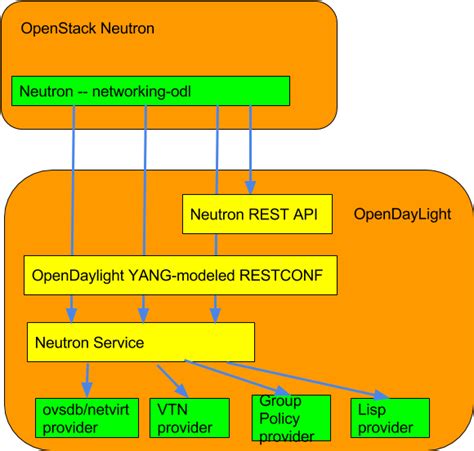 OpenStack Neutron

Neutron -- networking-odl

Neutron REST API

OpenDayLight

OpenDaylight YANG-modeled RESTCONF

Neutron Service

ovsdb/netvirt provider

VTN provider

Group Policy provider

Lisp provider